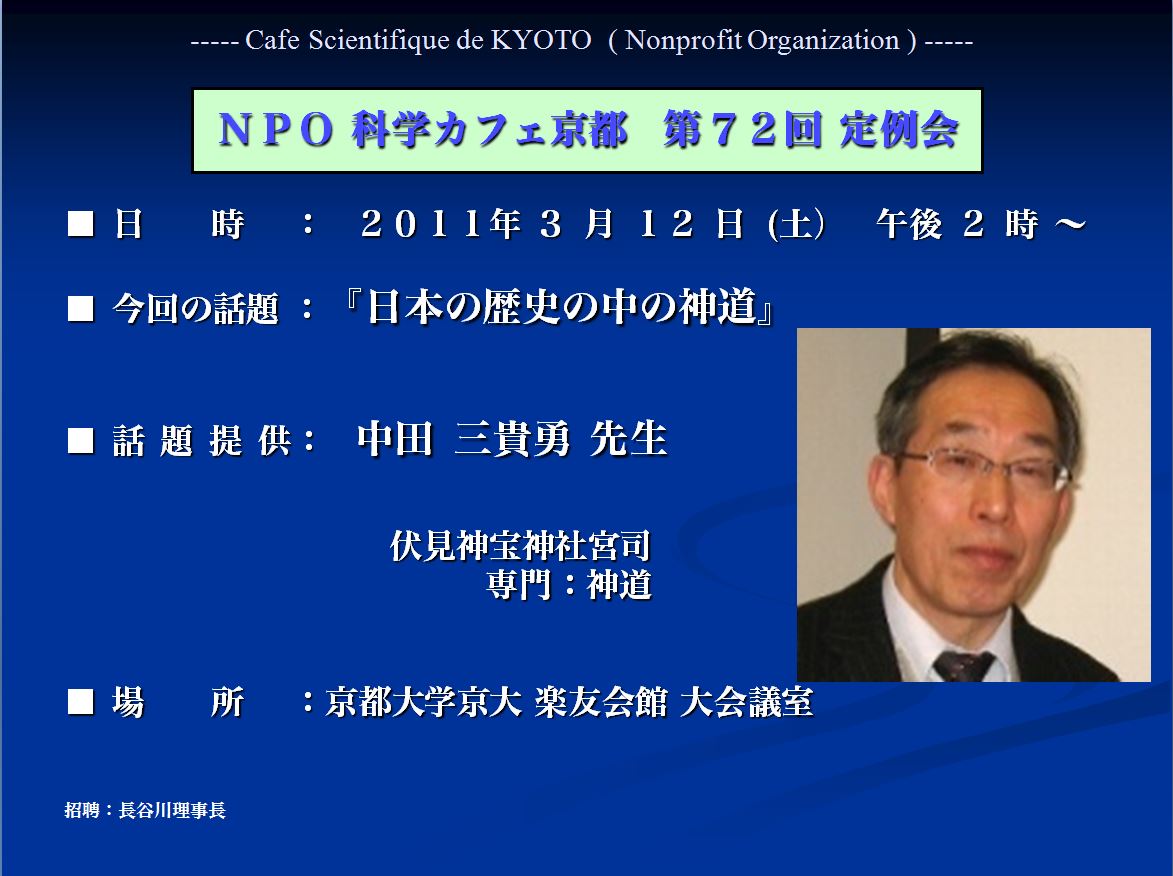 ----- Cafe Scientifique de KYOTO ( Nonprofit Organization ) -----

ＮＰＯ 科学カフェ京都 第７２回 定例会

■ 日　　時　：　２０１１年 ３ 月 １２ 日 (土)　午後 ２ 時 ～

■ 今回の話題 ：『日本の歴史の中の神道』

■ 話 題 提 供：　中田 三貴勇 先生

伏見神宝神社宮司
専門：神道

■ 場　　所　：京都大学京大 楽友会館 大会議室

招聘：長谷川理事長